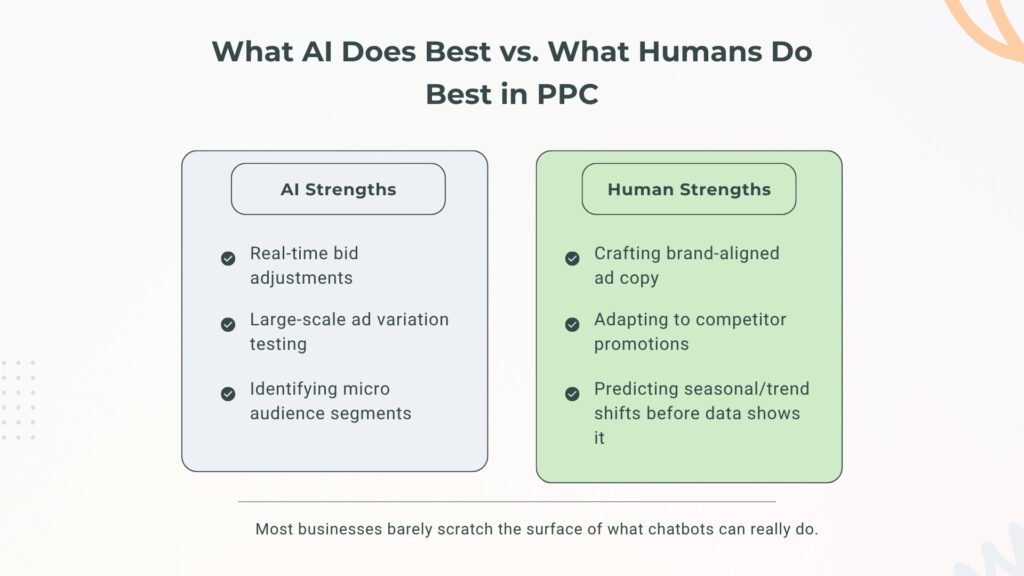 What AI Does Best vs. What Humans Do Best in PPC

AI Strengths

Real-time bid adjustments

Large-scale ad variation testing

Identifying micro audience segments

Human Strengths

Crafting brand-aligned ad copy

Adapting to competitor promotions

Predicting seasonal/trend shifts before data shows it

Most businesses barely scratch the surface of what chatbots can really do.